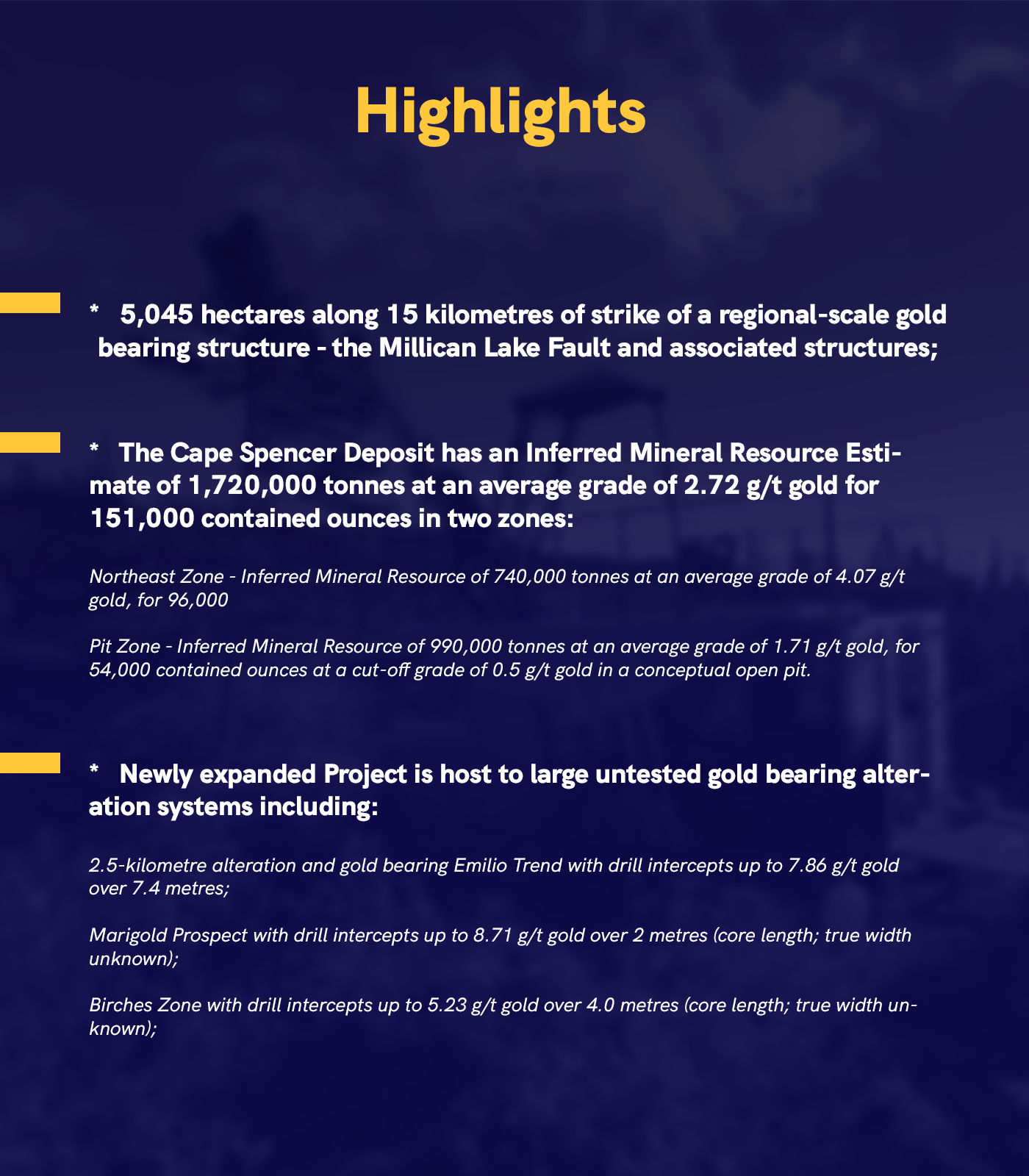 Highlights

* 5,045 hectares along 15 kilometres of strike of a regional-scale gold bearing structure - the Millican Lake Fault and associated structures;

* The Cape Spencer Deposit has an Inferred Mineral Resource Estimate of 1,720,000 tonnes at an average grade of 2.72 g/t gold for 151,000 contained ounces in two zones:

Northeast Zone - Inferred Mineral Resource of 740,000 tonnes at an average grade of 4.07 g/t gold, for 96,000

Pit Zone - Inferred Mineral Resource of 990,000 tonnes at an average grade of 1.71 g/t gold, for 54,000 contained ounces at a cut-off grade of 0.5 g/t gold in a conceptual open pit.

* Newly expanded Project is host to large untested gold bearing alteration systems including:

2.5-kilometre alteration and gold bearing Emilio Trend with drill intercepts up to 7.86 g/t gold over 7.4 metres;

Marigold Prospect with drill intercepts up to 8.71 g/t gold over 2 metres (core length; true width unknown);

Birches Zone with drill intercepts up to 5.23 g/t gold over 4.0 metres (core length; true width unknown);